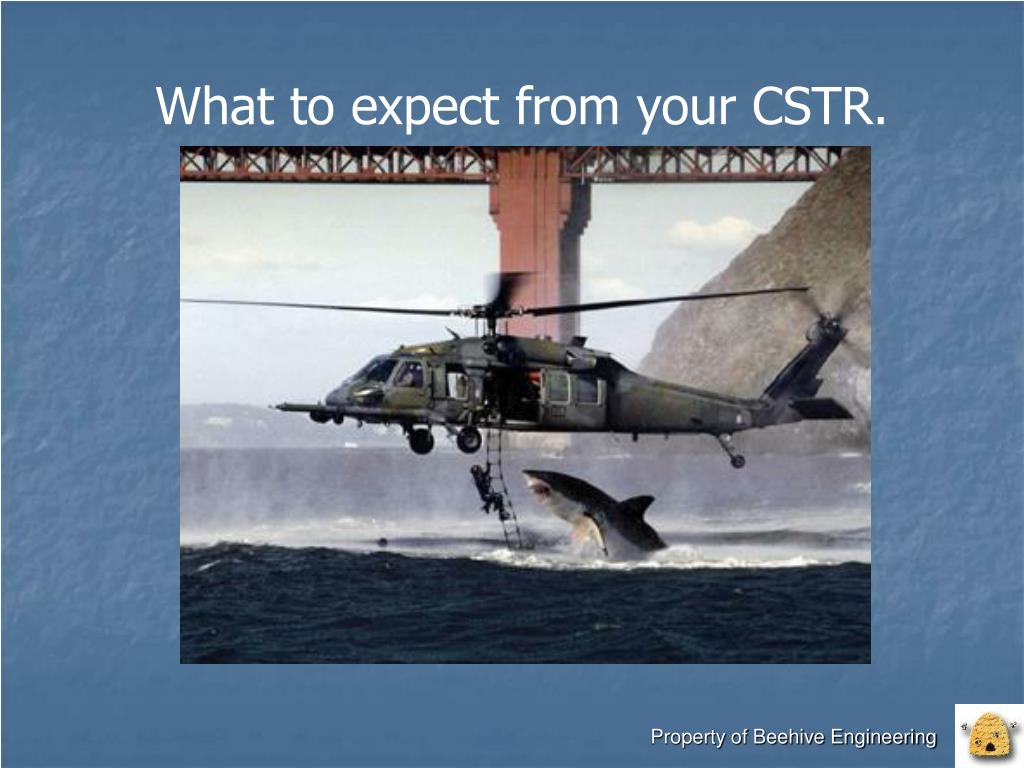 What to expect from your CSTR.

Property of Beehive Engineering